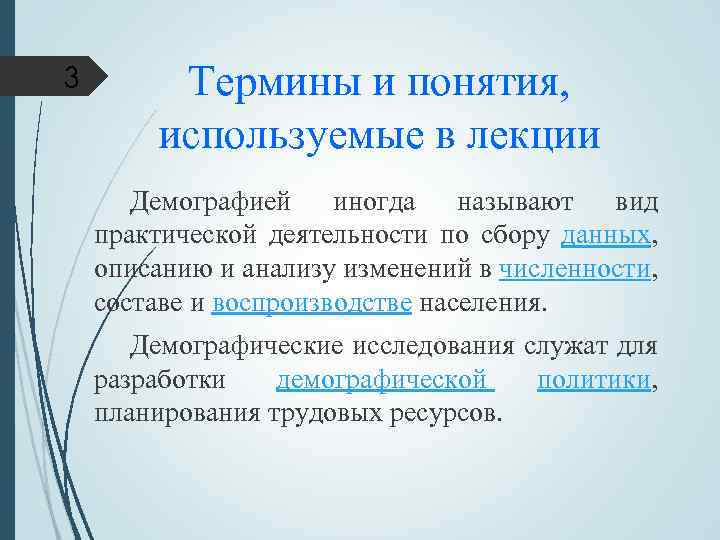 3

Термины и понятия, используемые в лекции

Демографией иногда называют вид практической деятельности по сбору данных, описанию и анализу изменений в численности, составе и воспроизводстве населения.

Демографические исследования служат для разработки демографической политики, планирования трудовых ресурсов.